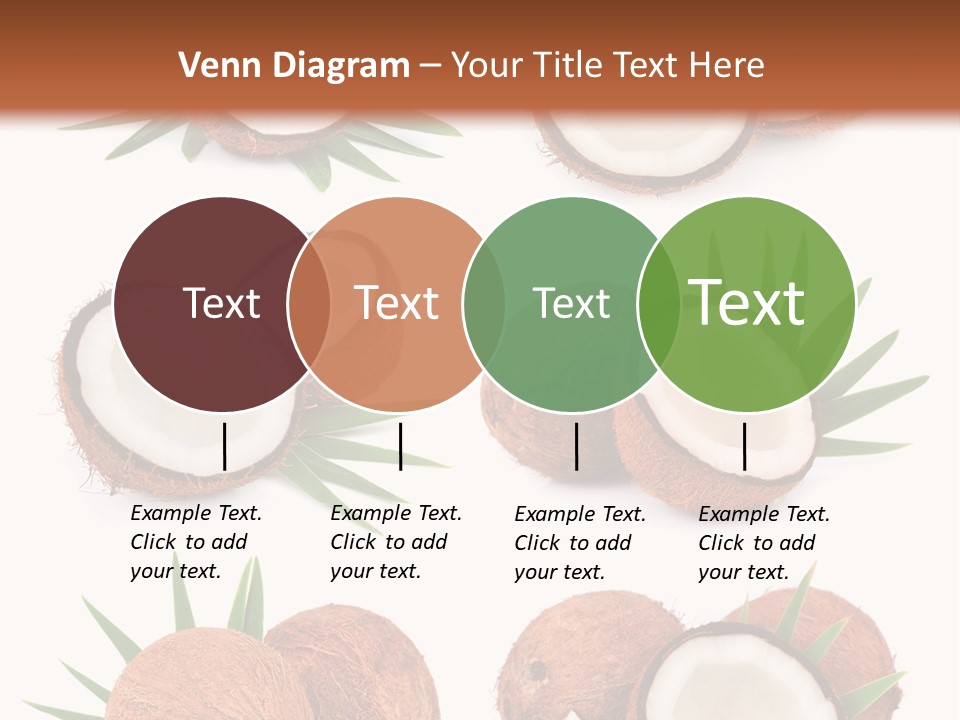 Venn Diagram – Your Title Text Here

Text

Text

Text

Text

Example Text. Click to add your text.

Example Text. Click to add your text.

Example Text. Click to add your text.

Example Text. Click to add your text.